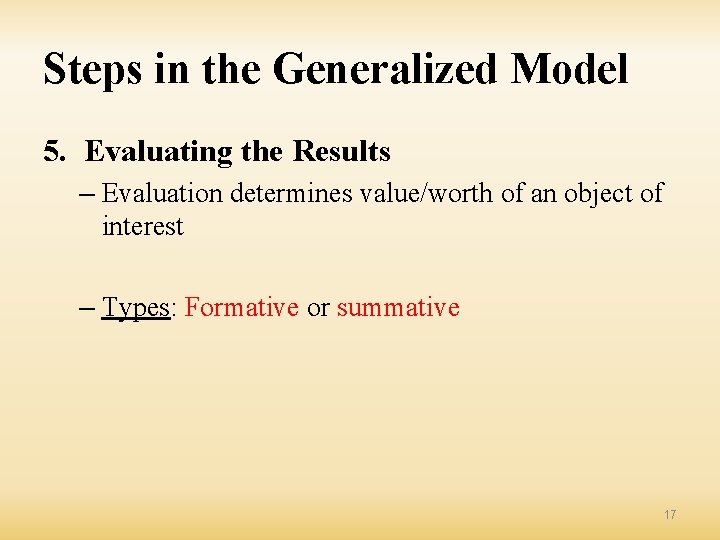 Steps in the Generalized Model

5. Evaluating the Results

– Evaluation determines value/worth of an object of interest

– Types: Formative or summative

17